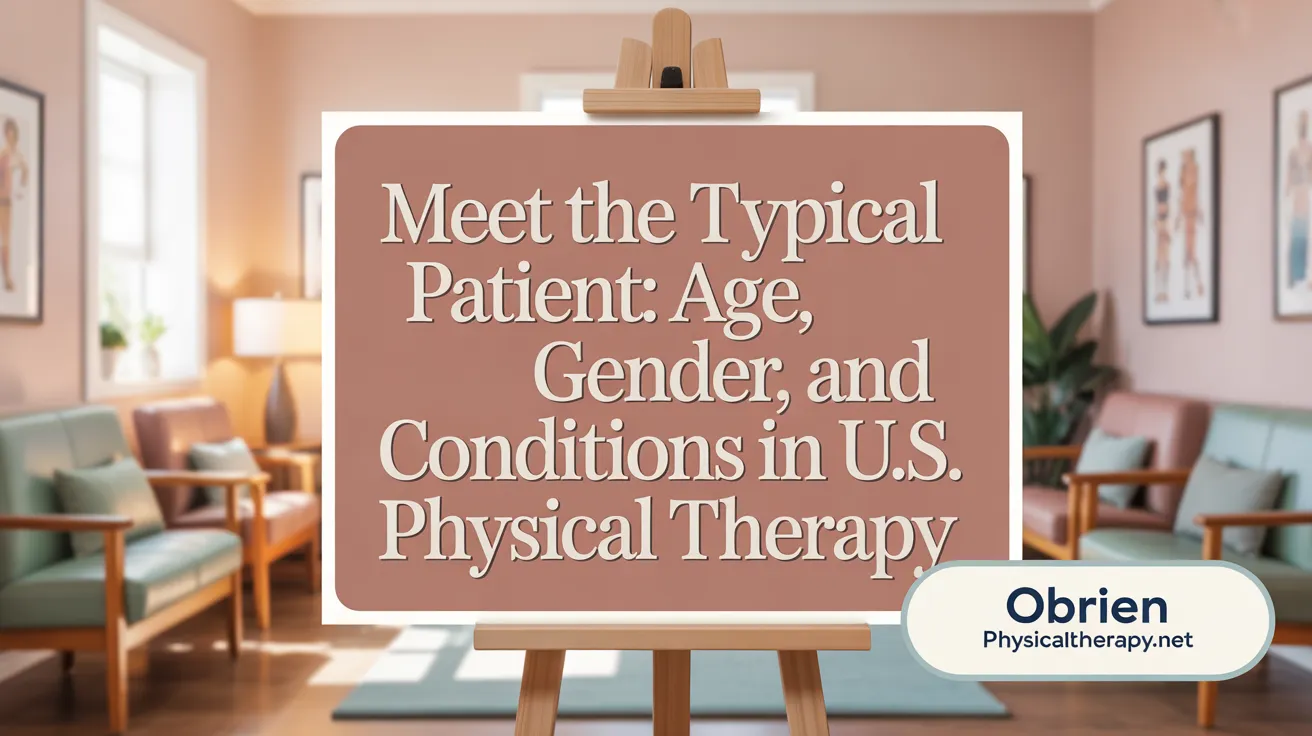 Meet the Typical Patient: Age, Gender, and Conditions in U.S. Physical Therapy

Obrien
Physicaltherapy.net